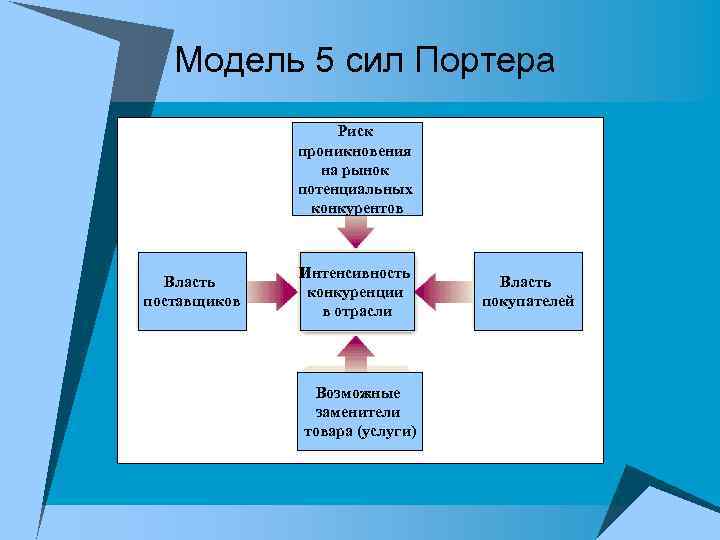 Модель 5 сил Портера

Риск проникновения на рынок потенциальных конкурентов

Власть поставщиков

Интенсивность конкуренции в отрасли

Власть покупателей

Возможные заменители товара (услуги)